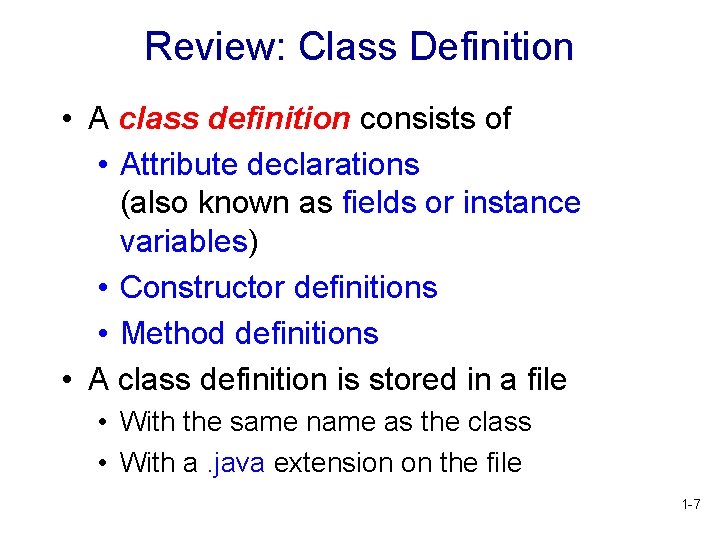 Review: Class Definition

• A class definition consists of
  • Attribute declarations (also known as fields or instance variables)
  • Constructor definitions
  • Method definitions
• A class definition is stored in a file
  • With the same name as the class
  • With a .java extension on the file

1-7